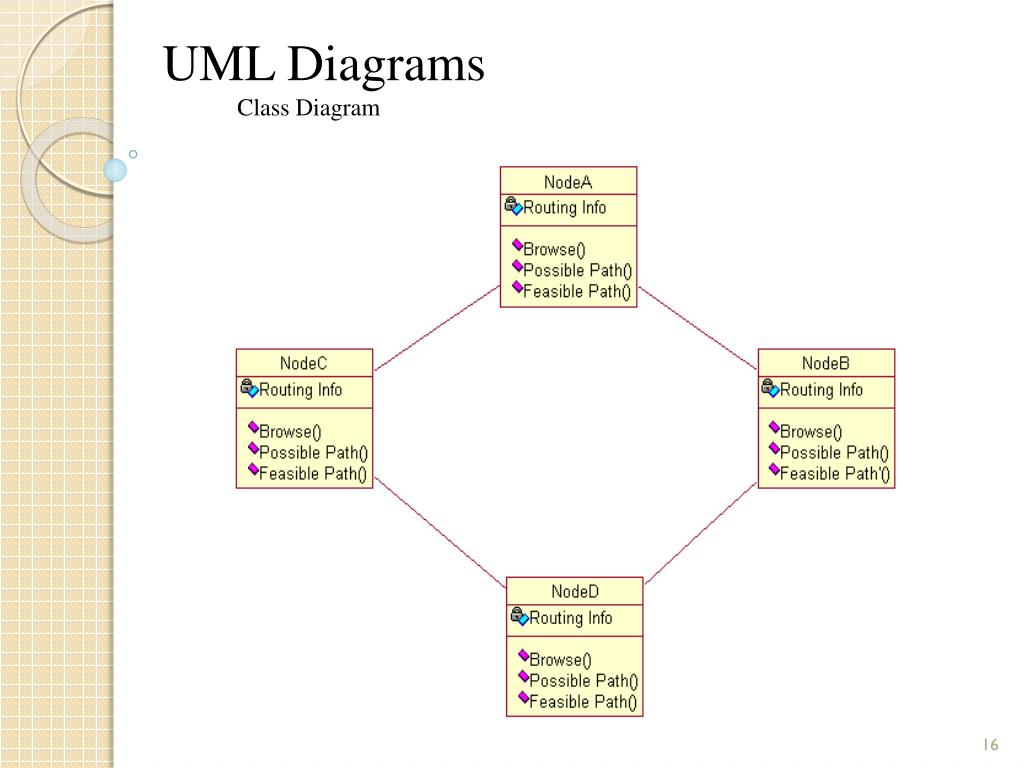 UML Diagrams
Class Diagram

NodeA
Routing Info
Browse()
Possible Path()
Feasible Path()

NodeC
Routing Info
Browse()
Possible Path()
Feasible Path()

NodeB
Routing Info
Browse()
Possible Path()
Feasible Path'()

NodeD
Routing Info
Browse()
Possible Path()
Feasible Path()

16